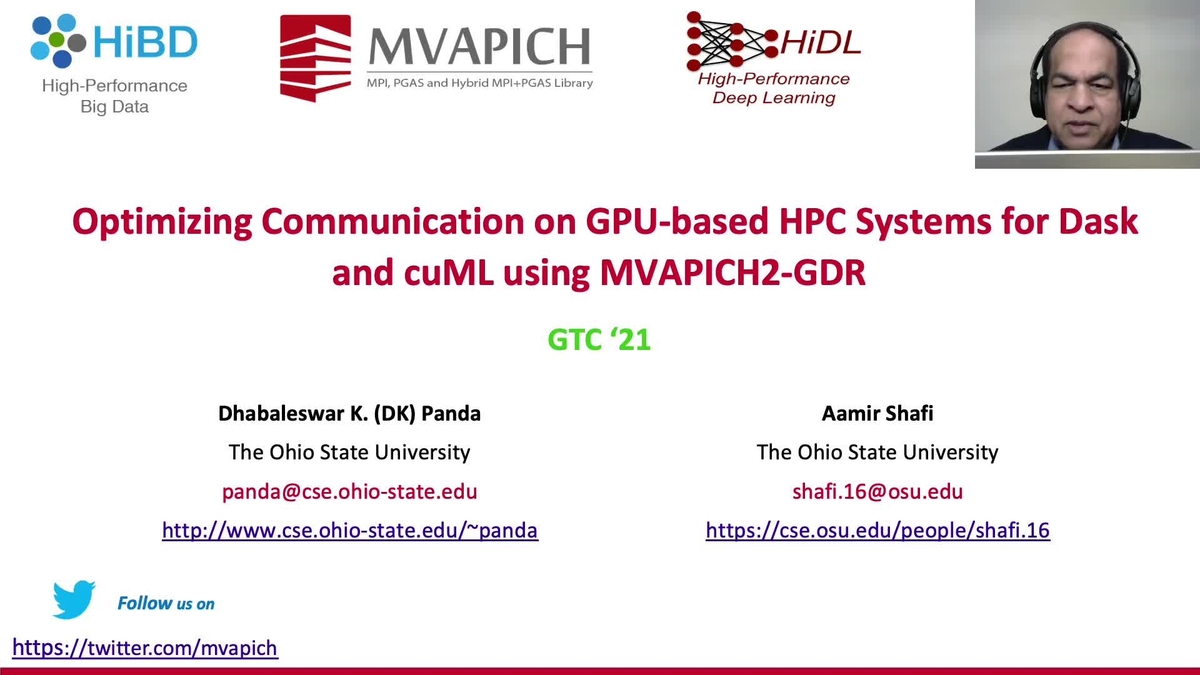 HiBD
High-Performance Big Data

MVAPICH
MPI, PGAS and Hybrid MPI+PGAS Library

HiDL
High-Performance Deep Learning

Optimizing Communication on GPU-based HPC Systems for Dask and cuML using MVAPICH2-GDR

GTC '21

Dhabaleswar K. (DK) Panda
The Ohio State University
panda@cse.ohio-state.edu
http://www.cse.ohio-state.edu/~panda

Aamir Shafi
The Ohio State University
shafi.16@osu.edu
https://cse.osu.edu/people/shafi.16

Follow us on
https://twitter.com/mvapich